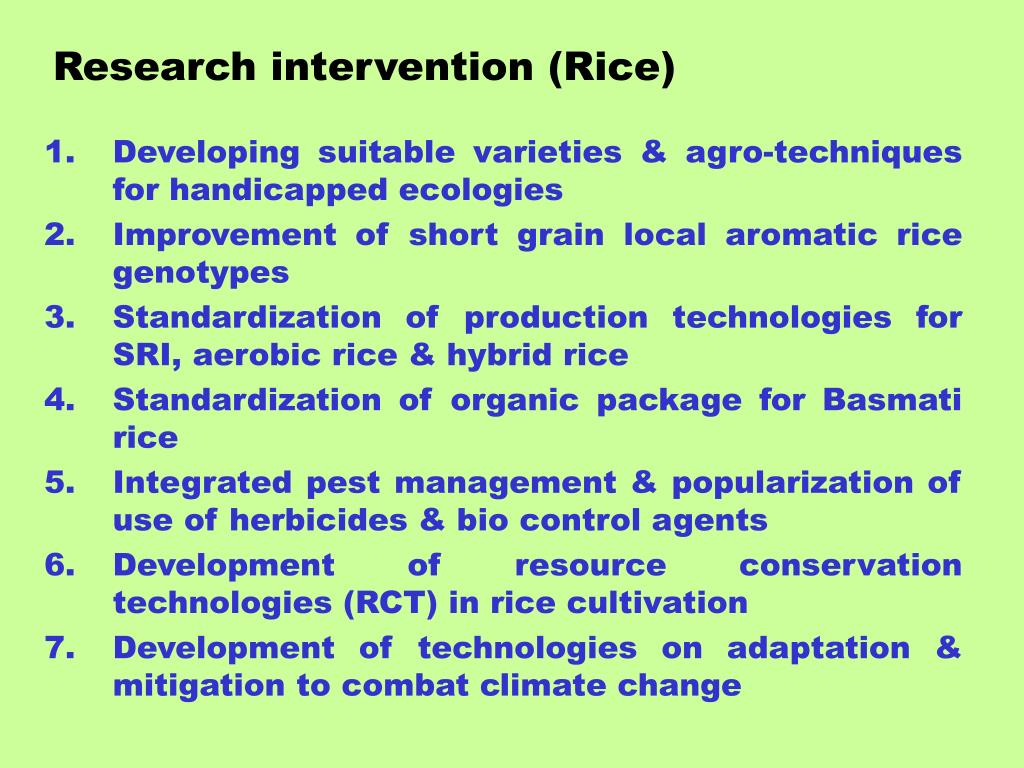 Research intervention (Rice)

1. Developing suitable varieties & agro-techniques for handicapped ecologies
2. Improvement of short grain local aromatic rice genotypes
3. Standardization of production technologies for SRI, aerobic rice & hybrid rice
4. Standardization of organic package for Basmati rice
5. Integrated pest management & popularization of use of herbicides & bio control agents
6. Development of resource conservation technologies (RCT) in rice cultivation
7. Development of technologies on adaptation & mitigation to combat climate change